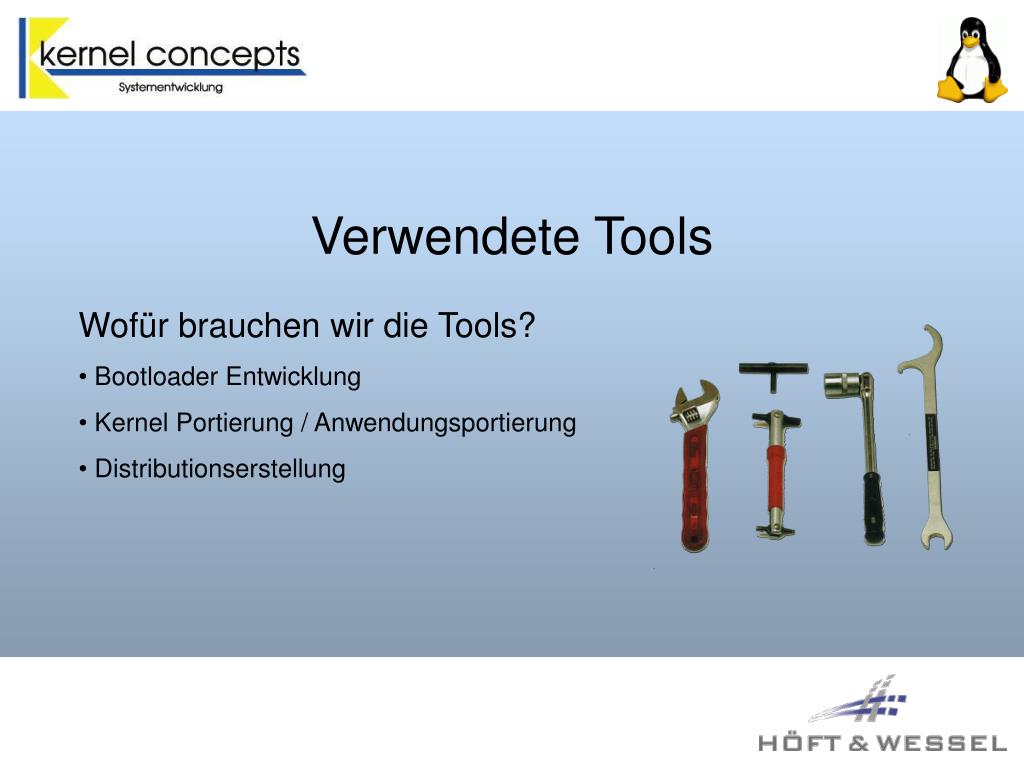 kernel concepts
Systementwicklung

Verwendete Tools

Wofür brauchen wir die Tools?

• Bootloader Entwicklung

• Kernel Portierung / Anwendungsportierung

• Distributionserstellung

HÖFT & WESSEL